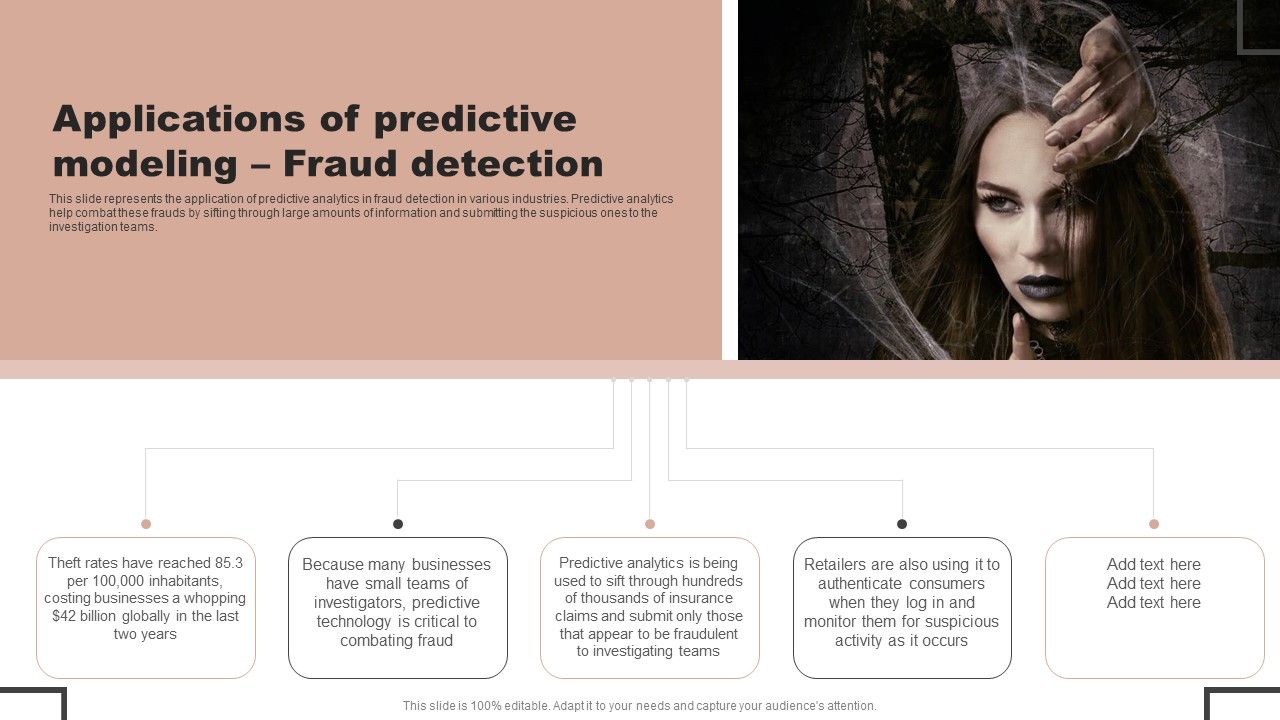 Applications of predictive modeling – Fraud detection

This slide represents the application of predictive analytics in fraud detection in various industries. Predictive analytics help combat these frauds by sifting through large amounts of information and submitting the suspicious ones to the investigation teams.

Theft rates have reached 85.3 per 100,000 inhabitants, costing businesses a whopping $42 billion globally in the last two years

Because many businesses have small teams of investigators, predictive technology is critical to combating fraud

Predictive analytics is being used to sift through hundreds of thousands of insurance claims and submit only those that appear to be fraudulent to investigating teams

Retailers are also using it to authenticate consumers when they log in and monitor them for suspicious activity as it occurs

Add text here
Add text here
Add text here

This slide is 100% editable. Adapt it to your needs and capture your audience's attention.